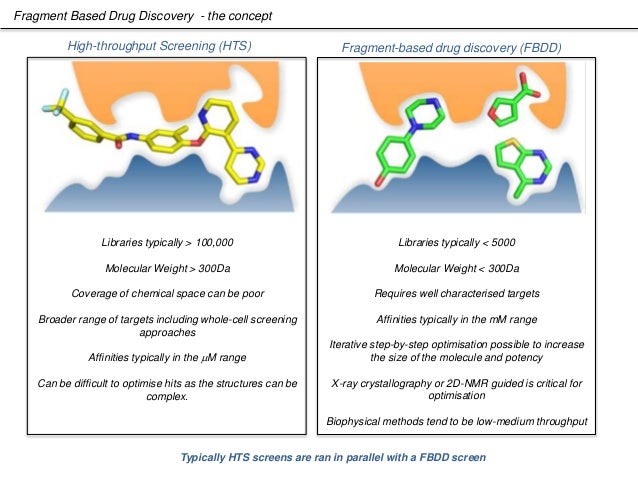 Fragment Based Drug Discovery - the concept

High-throughput Screening (HTS)

Libraries typically > 100,000

Molecular Weight > 300Da

Coverage of chemical space can be poor

Broader range of targets including whole-cell screening approaches

Affinities typically in the $\mu$M range

Can be difficult to optimise hits as the structures can be complex.

Fragment-based drug discovery (FBDD)

Libraries typically < 5000

Molecular Weight < 300Da

Requires well characterised targets

Affinities typically in the mM range

Iterative step-by-step optimisation possible to increase the size of the molecule and potency

X-ray crystallography or 2D-NMR guided is critical for optimisation

Biophysical methods tend to be low-medium throughput

Typically HTS screens are ran in parallel with a FBDD screen